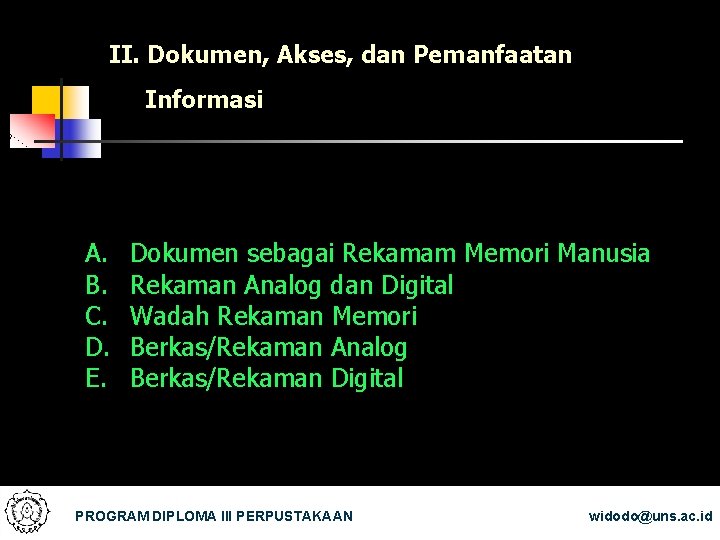 II. Dokumen, Akses, dan Pemanfaatan Informasi

A. Dokumen sebagai Rekamam Memori Manusia
B. Rekaman Analog dan Digital
C. Wadah Rekaman Memori
D. Berkas/Rekaman Analog
E. Berkas/Rekaman Digital

PROGRAM DIPLOMA III PERPUSTAKAAN

widodo@uns.ac.id